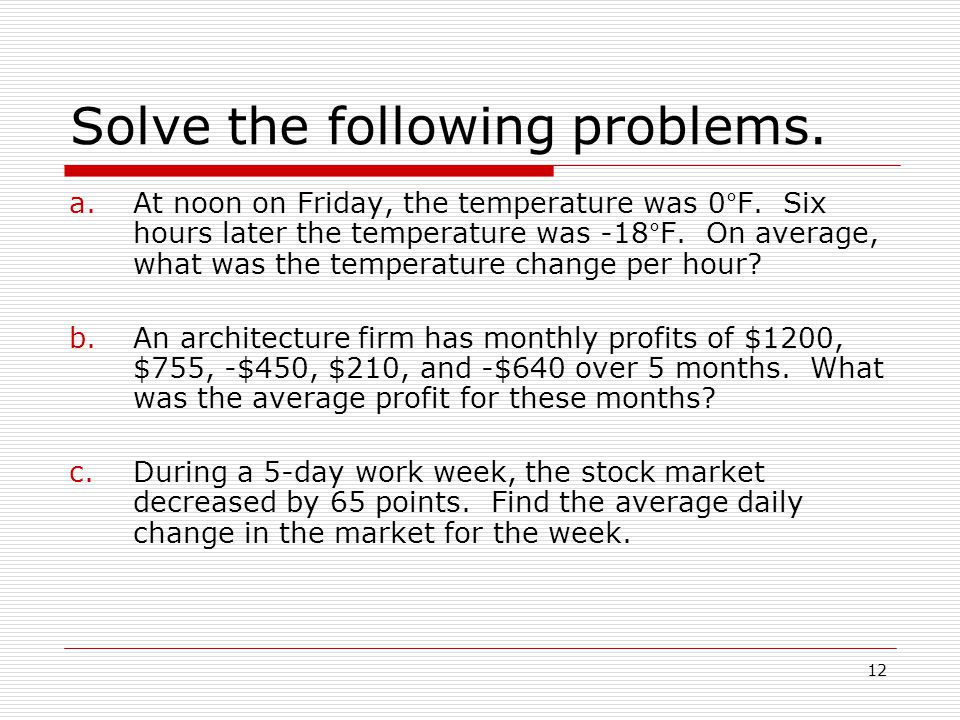 Solve the following problems.

a. At noon on Friday, the temperature was 0°F. Six hours later the temperature was -18°F. On average, what was the temperature change per hour?

b. An architecture firm has monthly profits of \$1200, \$755, -\$450, \$210, and -\$640 over 5 months. What was the average profit for these months?

c. During a 5-day work week, the stock market decreased by 65 points. Find the average daily change in the market for the week.

12